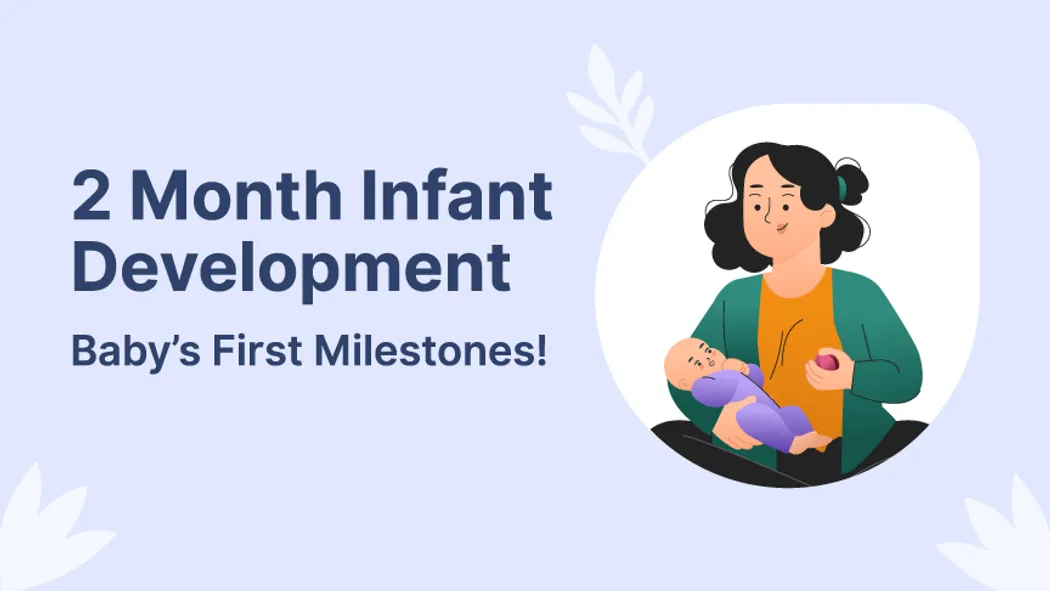 2 Month Infant Development

Baby’s First Milestones!